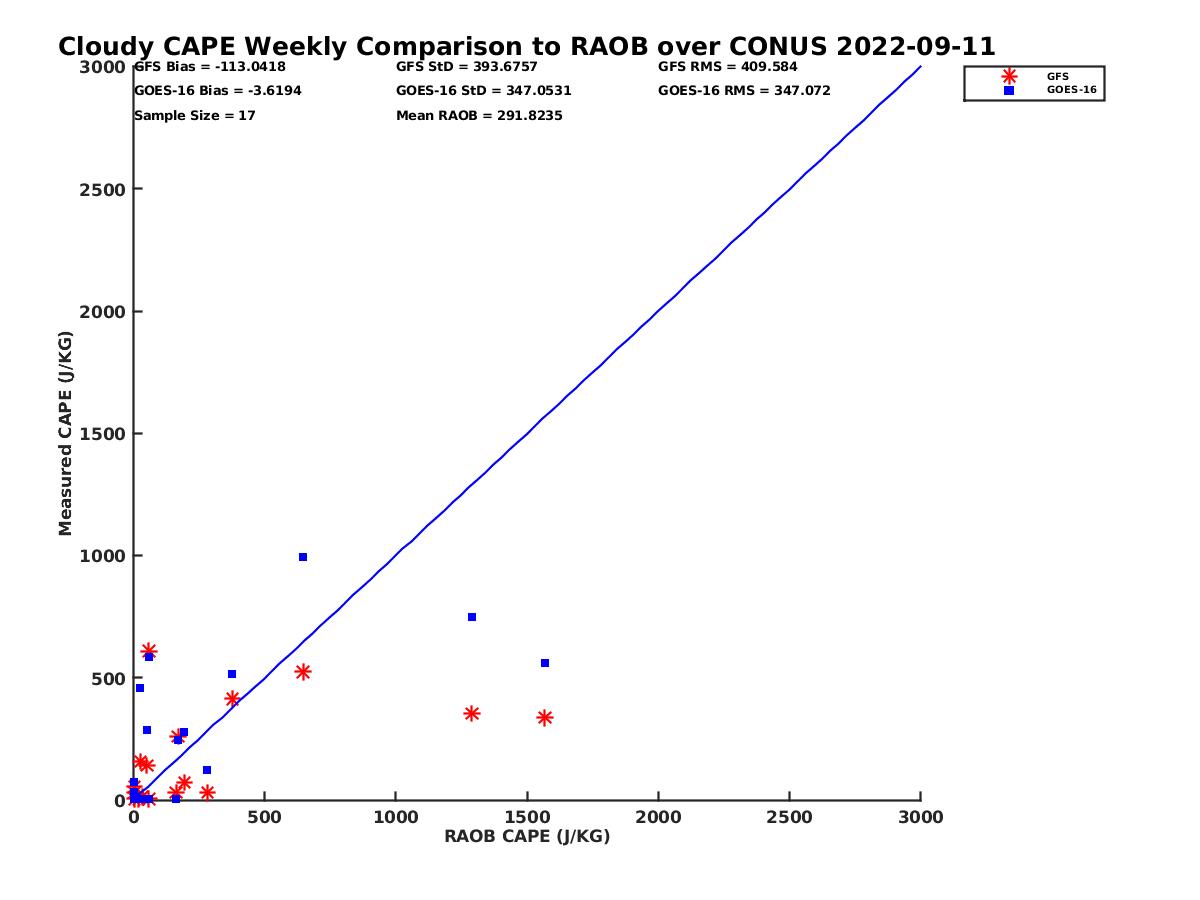 Cloudy CAPE Weekly Comparison to RAOB over CONUS 2022-09-11

GFS Bias = -113.0418
GOES-16 Bias = -3.6194
Sample Size = 17

GFS StD = 393.6757
GOES-16 StD = 347.0531
Mean RAOB = 291.8235

GFS RMS = 409.584
GOES-16 RMS = 347.072

GFS
GOES-16

Measured CAPE (J/KG)

3000
2500
2000
1500
1000
500
0

0
500
1000
1500
2000
2500
3000

RAOB CAPE (J/KG)